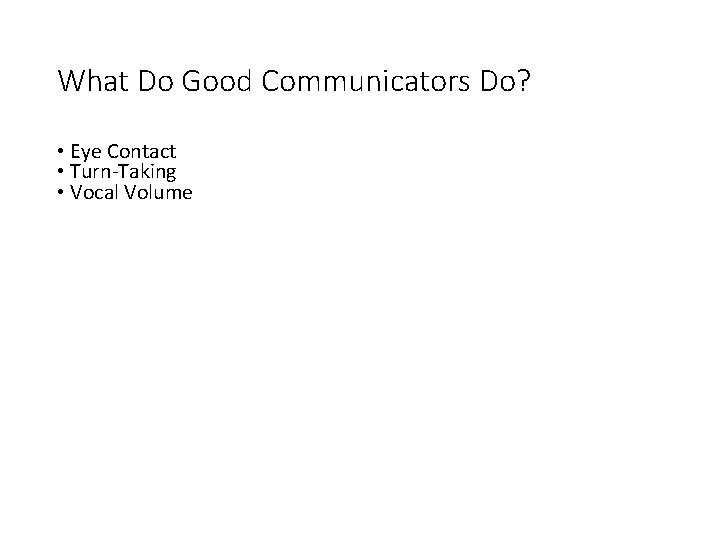 What Do Good Communicators Do?

• Eye Contact
• Turn-Taking
• Vocal Volume